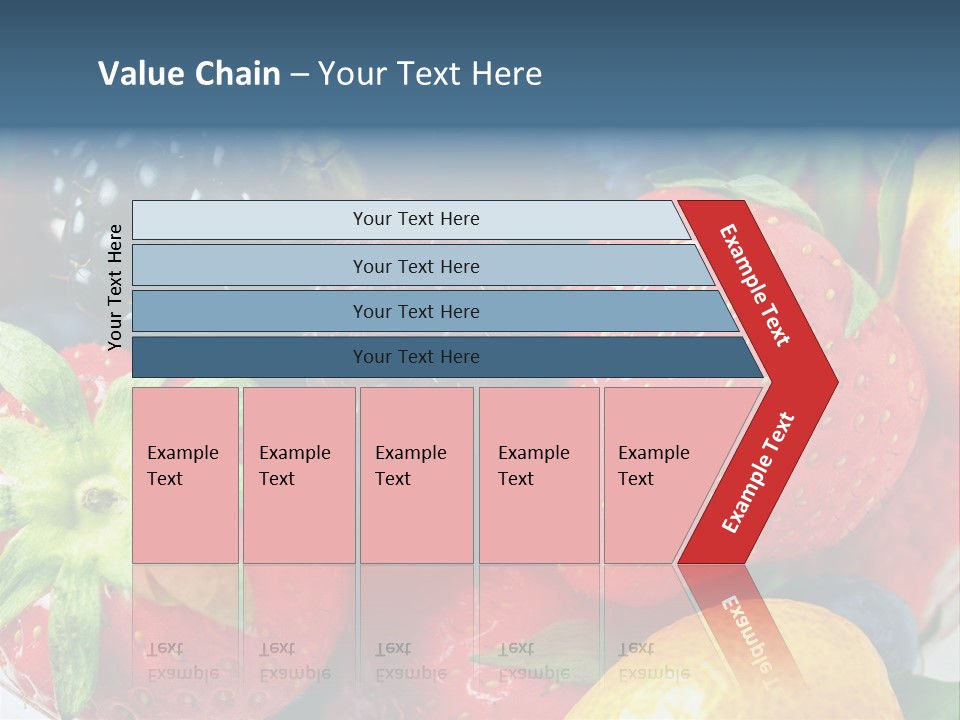 Value Chain – Your Text Here

Your Text Here

Your Text Here

Your Text Here

Your Text Here

Your Text Here

Example Text

Example Text

Example Text

Example Text

Example Text

Example Text

Example Text